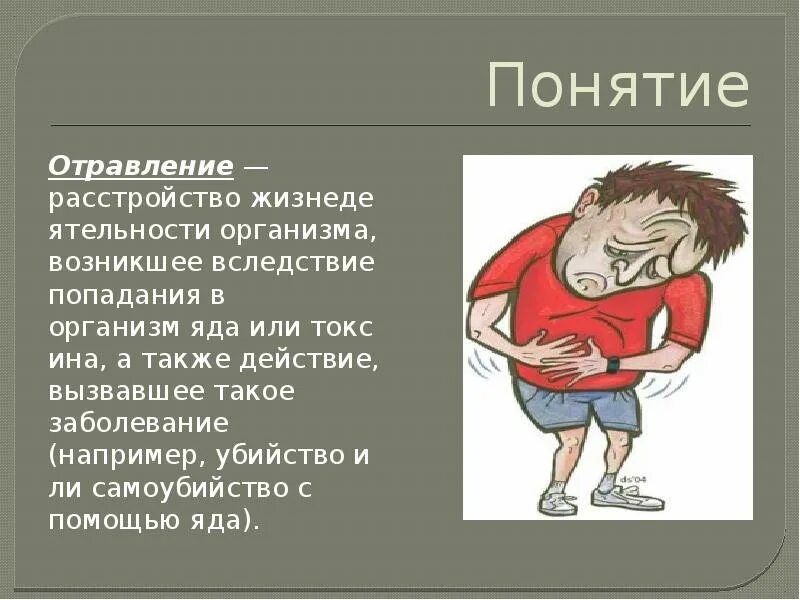 Понятие

Отравление — расстройство жизнедеятельности организма, возникшее вследствие попадания в организм яда или токсина, а также действие, вызвавшее такое заболевание (например, убийство или самоубийство с помощью яда).

ids'04